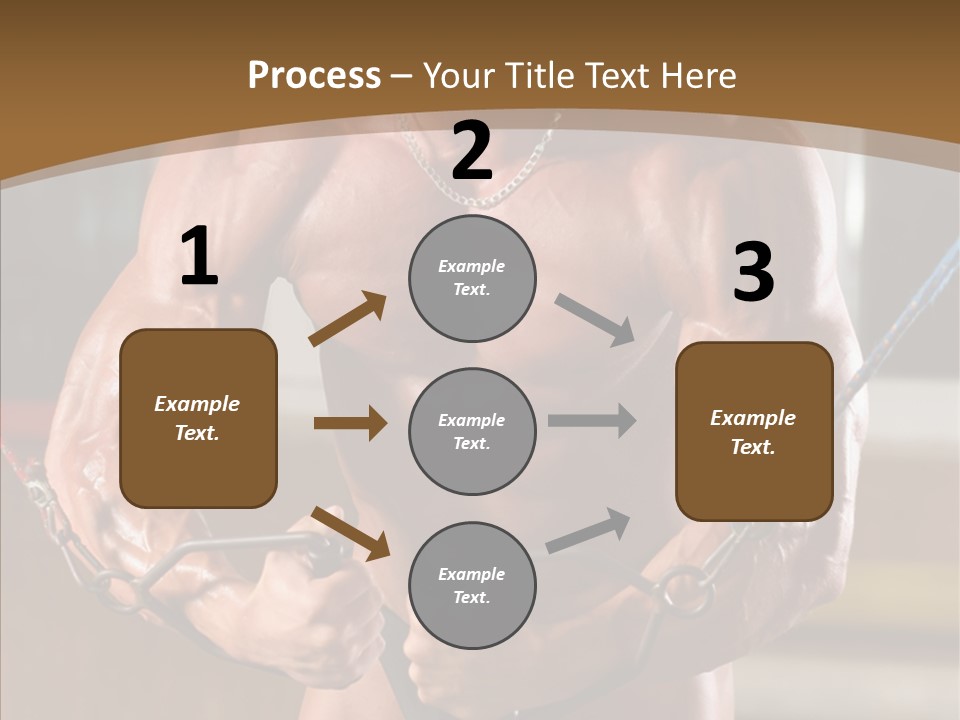 Process – Your Title Text Here

1

Example Text.

2

Example Text.

Example Text.

Example Text.

3

Example Text.